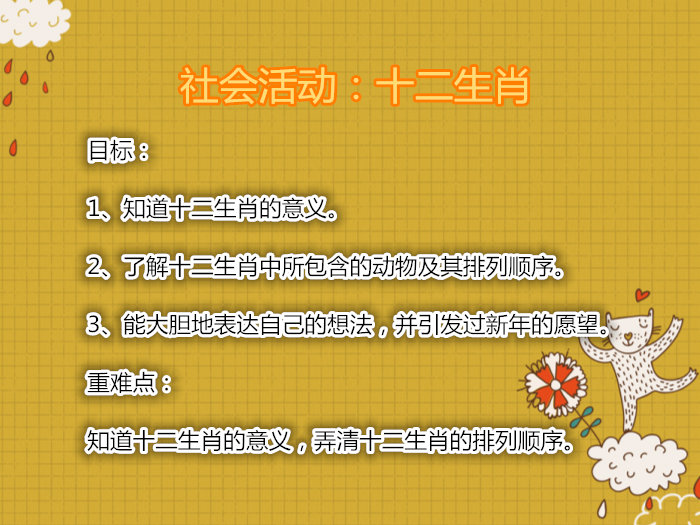 社会活动：十二生肖

目标：

1、知道十二生肖的意义。

2、了解十二生肖中所包含的动物及其排列顺序。

3、能大胆地表达自己的想法，并引发过新年的愿望。

重难点：

知道十二生肖的意义，弄清十二生肖的排列顺序。